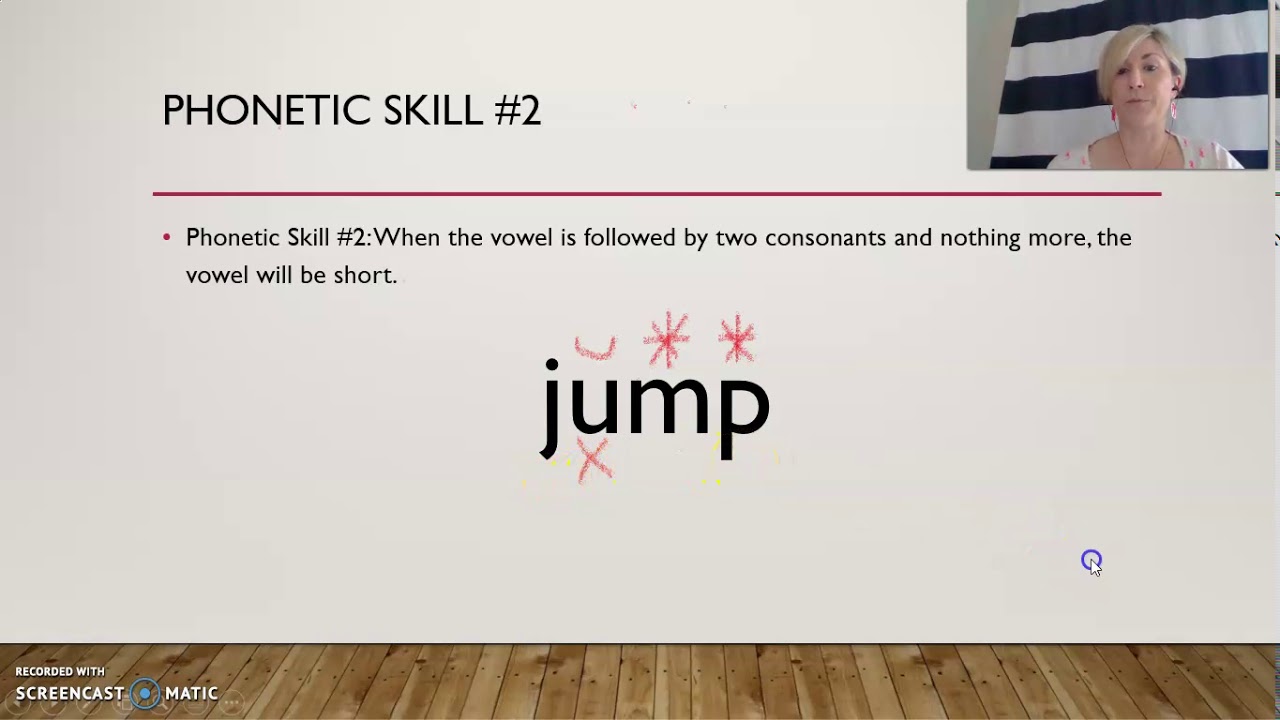 PHONETIC SKILL #2

• Phonetic Skill #2: When the vowel is followed by two consonants and nothing more, the vowel will be short.

jump

RECORDED WITH
SCREENCAST MATIC